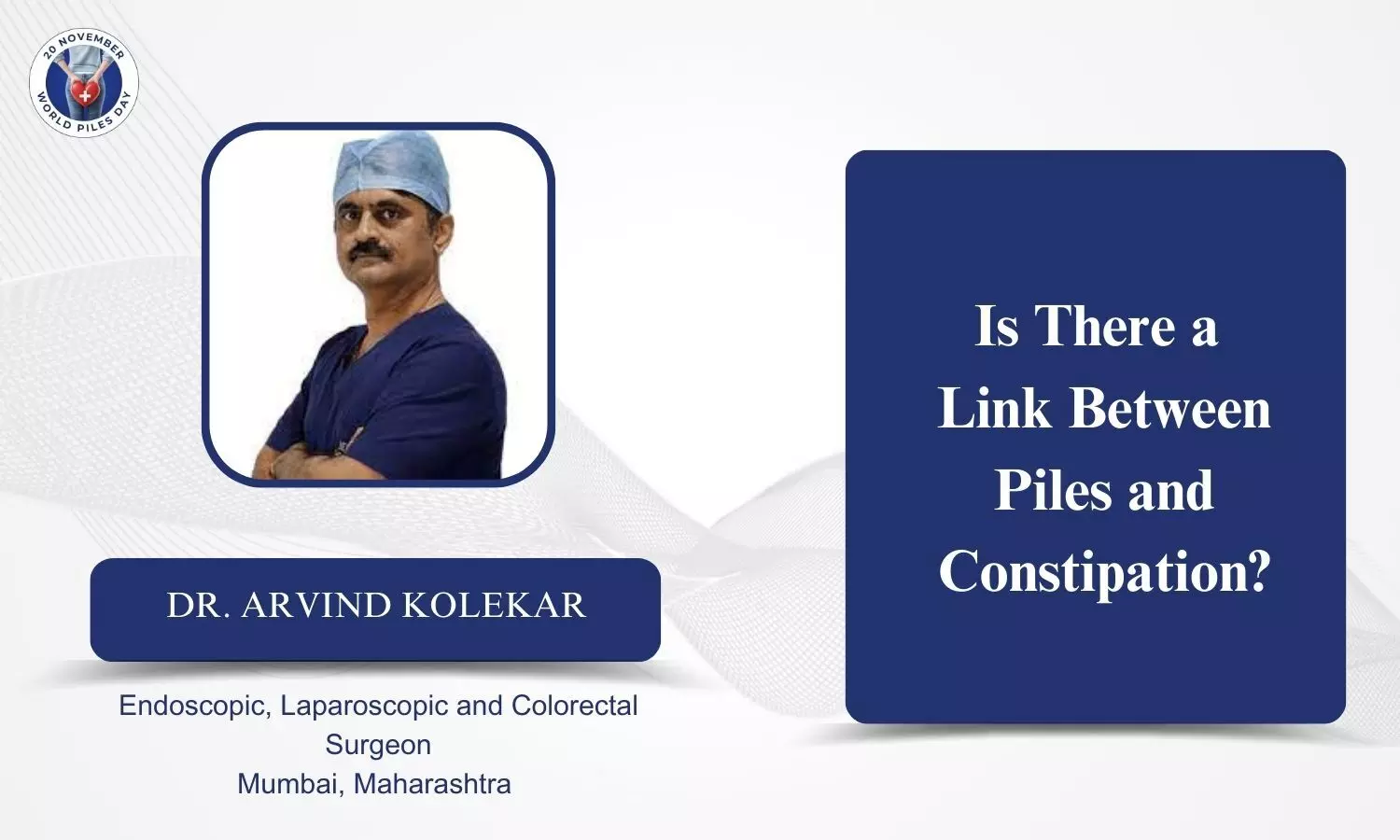 20 NOVEMBER
WORLD PILES DAY

DR. ARVIND KOLEKAR

Endoscopic, Laparoscopic and Colorectal Surgeon
Mumbai, Maharashtra

Is There a Link Between Piles and Constipation?